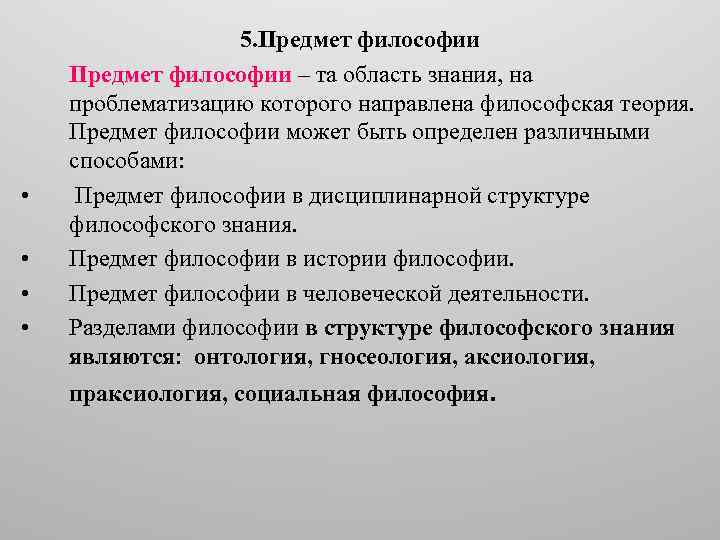 5.Предмет философии

Предмет философии – та область знания, на проблематизацию которого направлена философская теория. Предмет философии может быть определен различными способами:

• Предмет философии в дисциплинарной структуре философского знания.
• Предмет философии в истории философии.
• Предмет философии в человеческой деятельности.
• Разделами философии в структуре философского знания являются: онтология, гносеология, аксиология, праксиология, социальная философия.